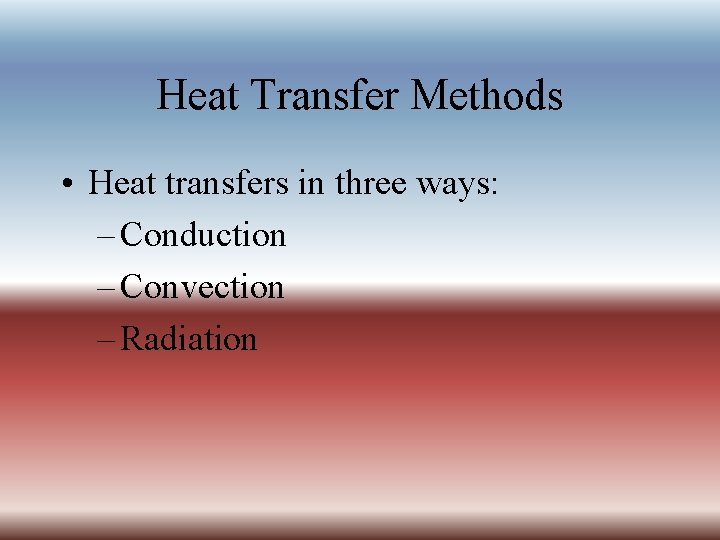 Heat Transfer Methods

• Heat transfers in three ways:
– Conduction
– Convection
– Radiation